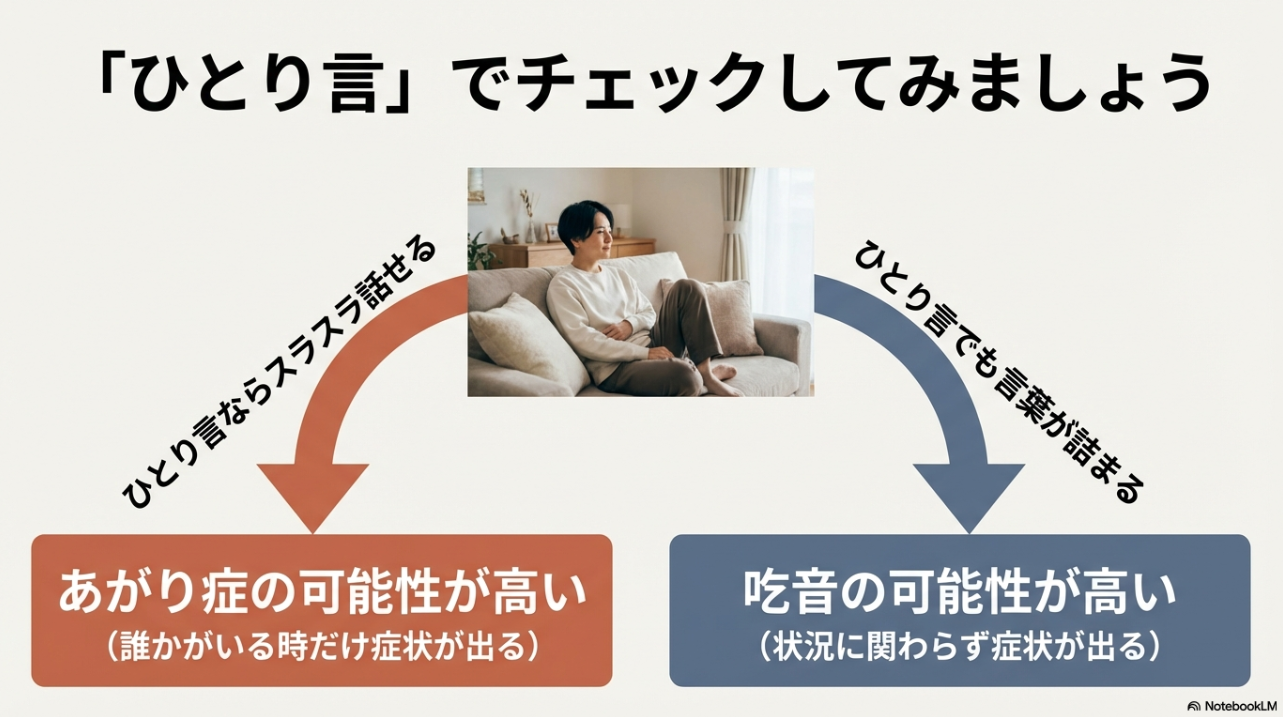 「ひとり言」でチェックしてみましょう

ひとり言ならスラスラ話せる

ひとり言でも言葉が詰まる

あがり症の可能性が高い
（誰かがいる時だけ症状が出る）

吃音の可能性が高い
（状況に関わらず症状が出る）

NotebookLM